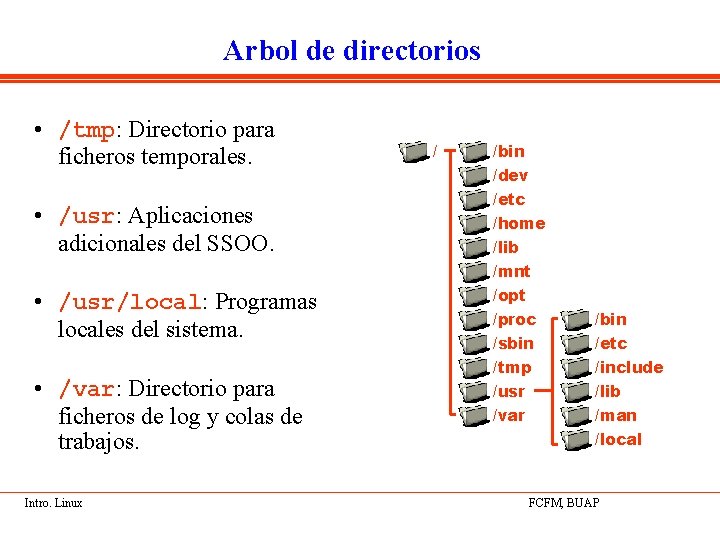 Arbol de directorios

• /tmp: Directorio para ficheros temporales.

• /usr: Aplicaciones adicionales del SSOO.

• /usr/local: Programas locales del sistema.

• /var: Directorio para ficheros de log y colas de trabajos.

/
/bin
/dev
/etc
/home
/lib
/mnt
/opt
/proc
/sbin
/tmp
/usr
/var

/bin
/etc
/include
/lib
/man
/local

Intro. Linux

FCFM, BUAP